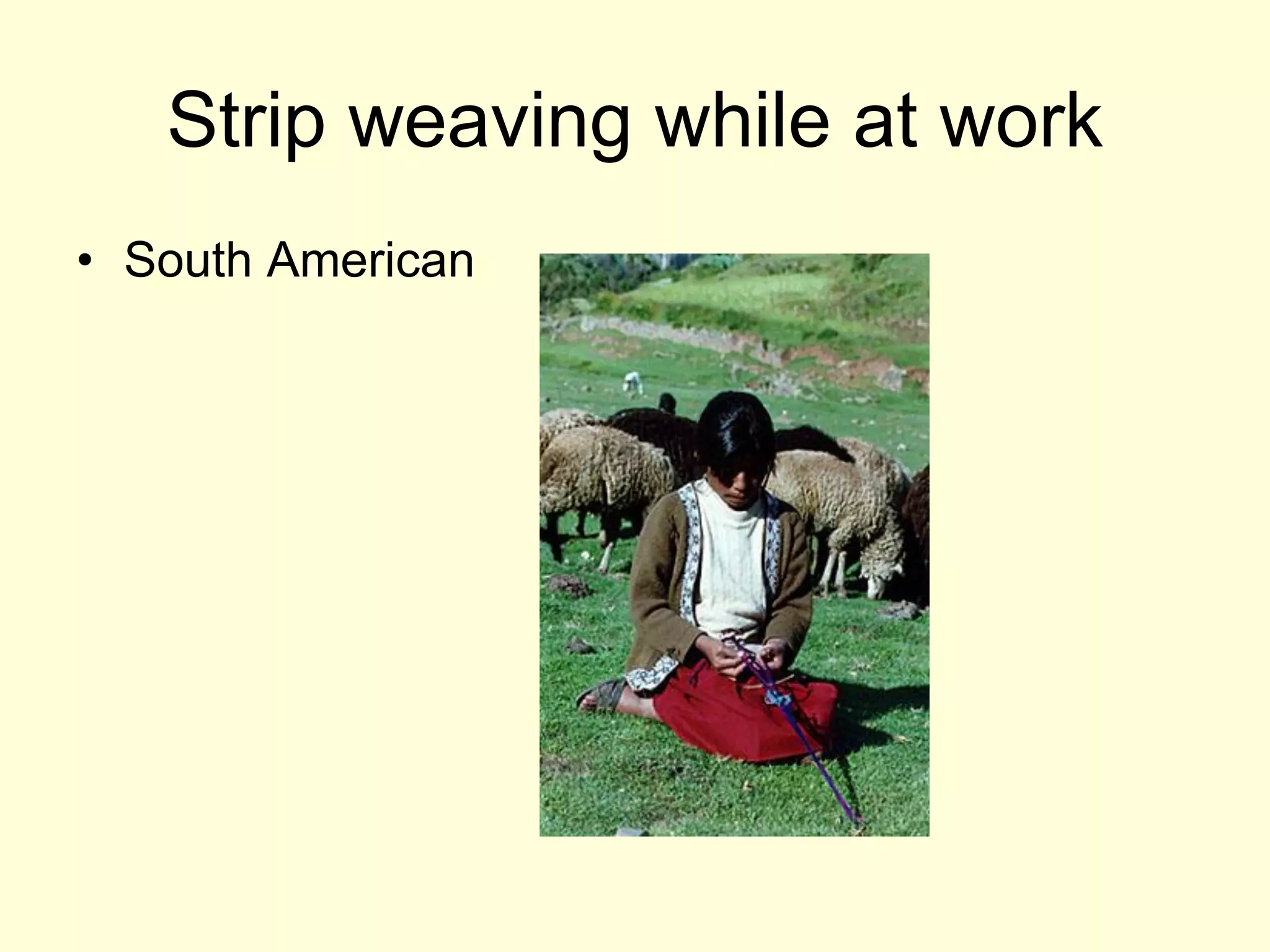 Strip weaving while at work

• South American